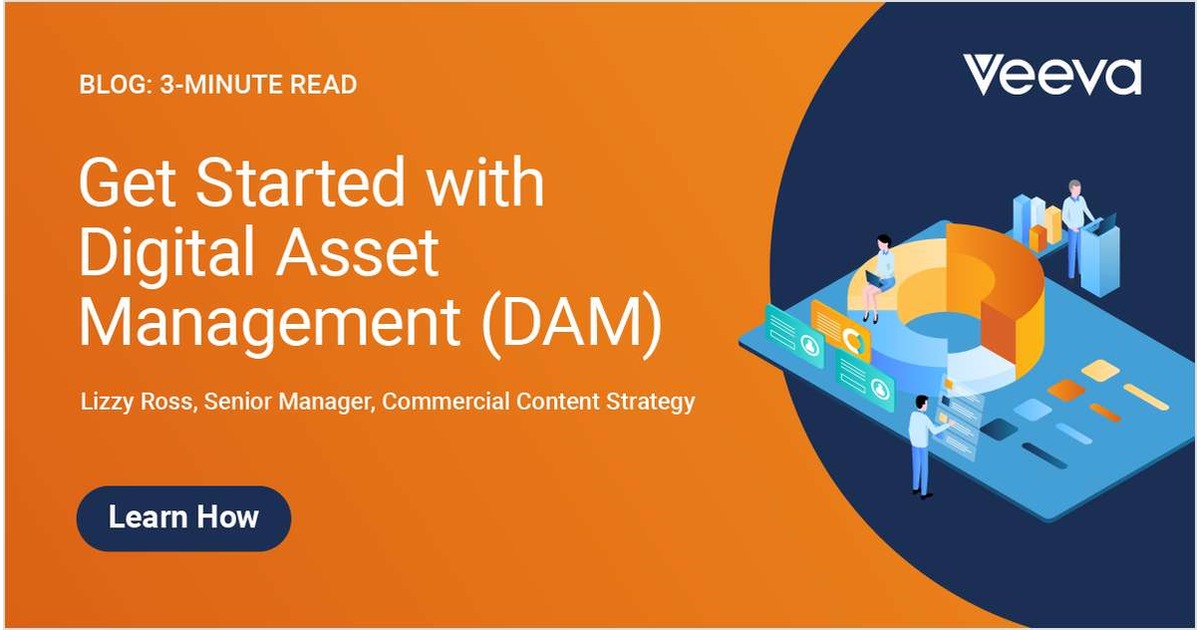 BLOG: 3-MINUTE READ

Veeva

Get Started with Digital Asset Management (DAM)

Lizzy Ross, Senior Manager, Commercial Content Strategy

Learn How